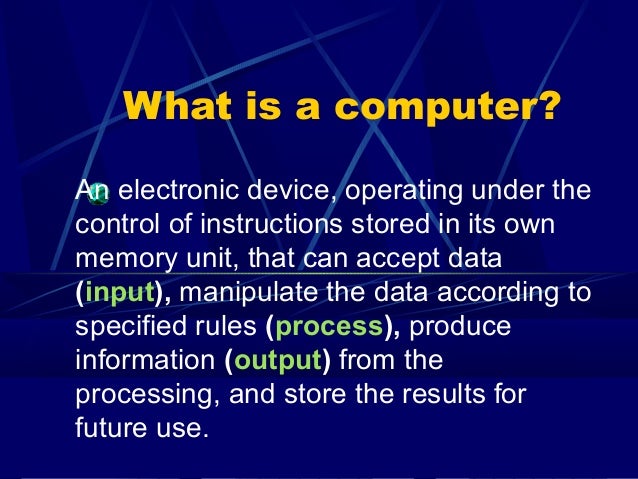 What is a computer?

An electronic device, operating under the control of instructions stored in its own memory unit, that can accept data (input), manipulate the data according to specified rules (process), produce information (output) from the processing, and store the results for future use.